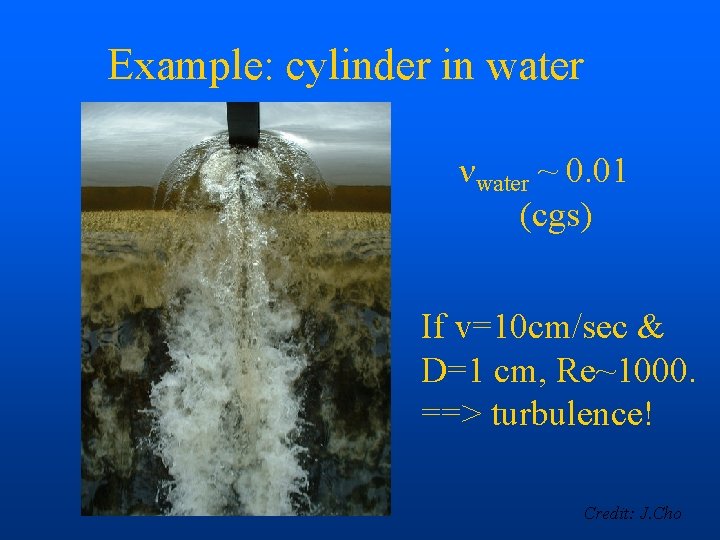 Example: cylinder in water

$\nu_{water} \sim 0.01$ (cgs)

If v=10cm/sec & D=1 cm, Re~1000. ==> turbulence!

Credit: J.Cho